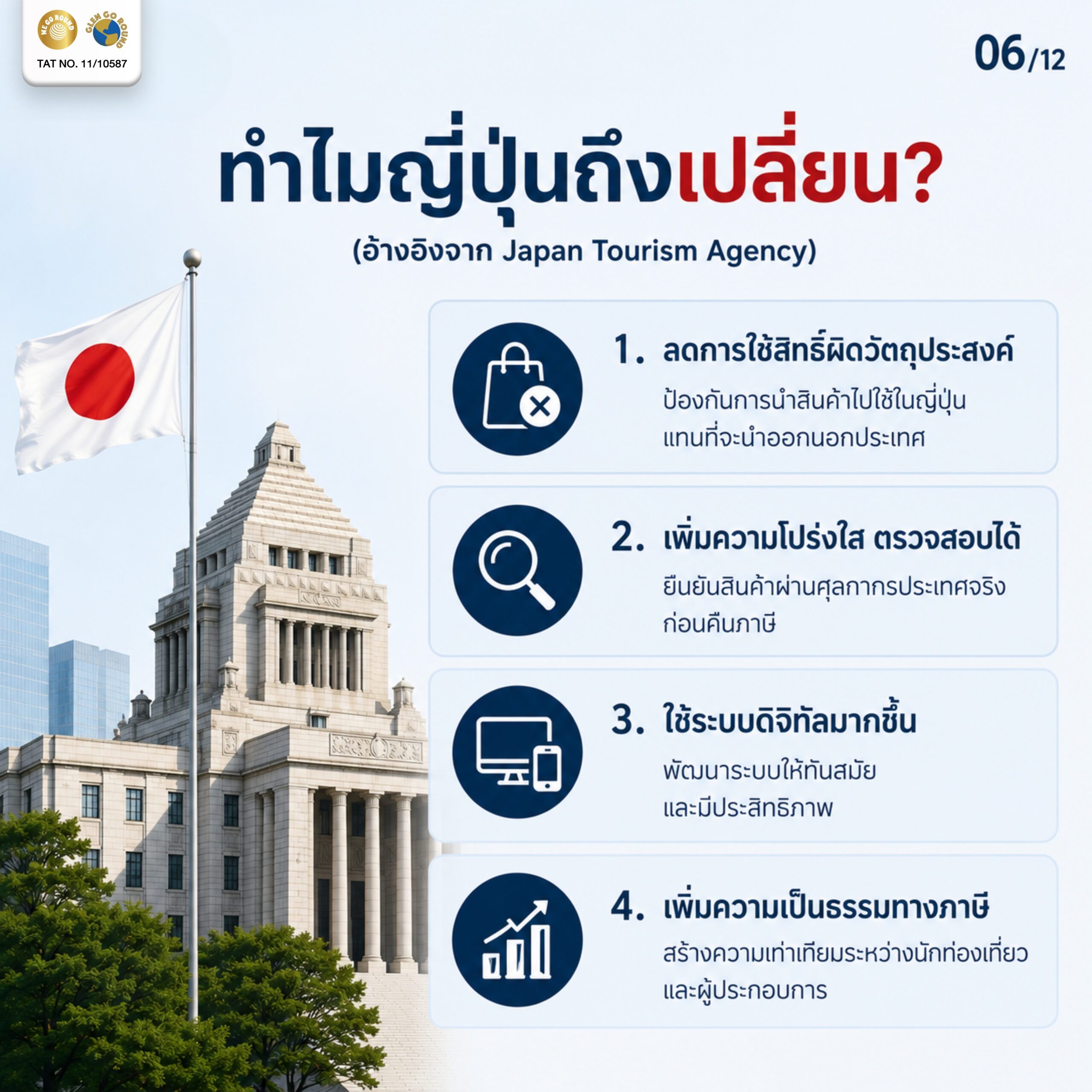 WE GO ROUND
GLEN GO ROUND
TAT NO. 11/10587

06/12

ทำไมญี่ปุ่นถึงเปลี่ยน?
(อ้างอิงจาก Japan Tourism Agency)

1. ลดการใช้สิทธิ์ผิดวัตถุประสงค์
ป้องกันการนำสินค้าไปใช้ในญี่ปุ่น แทนที่จะนำออกนอกประเทศ

2. เพิ่มความโปร่งใส ตรวจสอบได้
ยืนยันสินค้าผ่านศุลกากรประเทศจริง ก่อนคืนภาษี

3. ใช้ระบบดิจิทัลมากขึ้น
พัฒนาระบบให้ทันสมัย และมีประสิทธิภาพ

4. เพิ่มความเป็นธรรมทางภาษี
สร้างความเท่าเทียมระหว่างนักท่องเที่ยว และผู้ประกอบการ